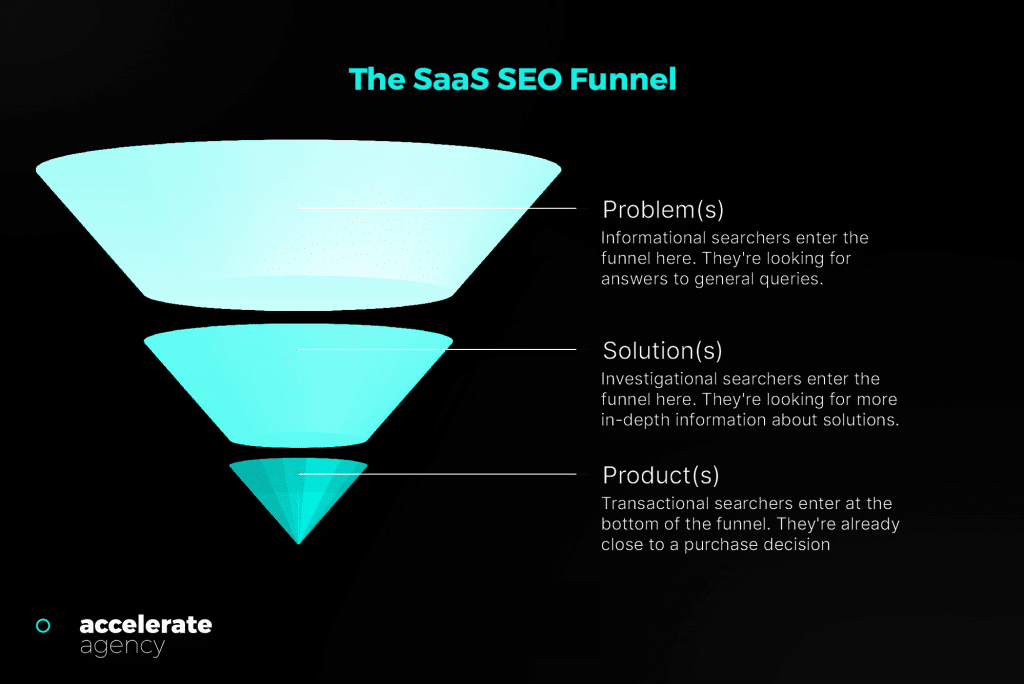 The SaaS SEO Funnel

Problem(s)
Informational searchers enter the funnel here. They're looking for answers to general queries.

Solution(s)
Investigational searchers enter the funnel here. They're looking for more in-depth information about solutions.

Product(s)
Transactional searchers enter at the bottom of the funnel. They're already close to a purchase decision

accelerate
agency